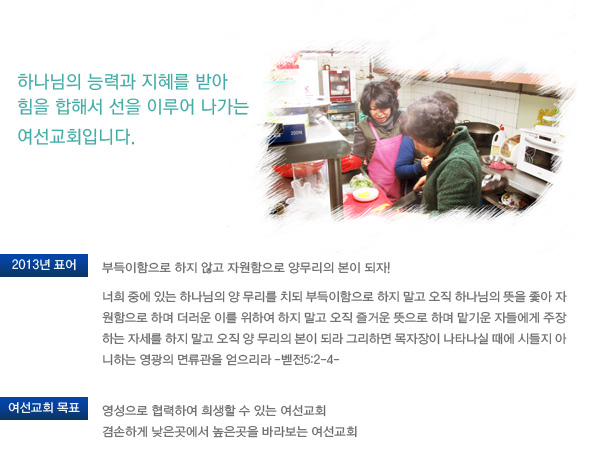 하나님의 능력과 지혜를 받아
힘을 합해서 선을 이루어 나가는
여선교회입니다.

2013년 표어

부득이함으로 하지 않고 자원함으로 양무리의 본이 되자!

너희 중에 있는 하나님의 양 무리를 치되 부득이함으로 하지 말고 오직 하나님의 뜻을 좇아 자원함으로 하며 더러운 이를 위하여 하지 말고 오직 즐거운 뜻으로 하며 맡기운 자들에게 주장하는 자세를 하지 말고 오직 양 무리의 본이 되라 그리하면 목자장이 나타나실 때에 시들지 아니하는 영광의 면류관을 얻으리라 -벧전5:2-4-

여선교회 목표

영성으로 협력하여 희생할 수 있는 여선교회
겸손하게 낮은곳에서 높은곳을 바라보는 여선교회